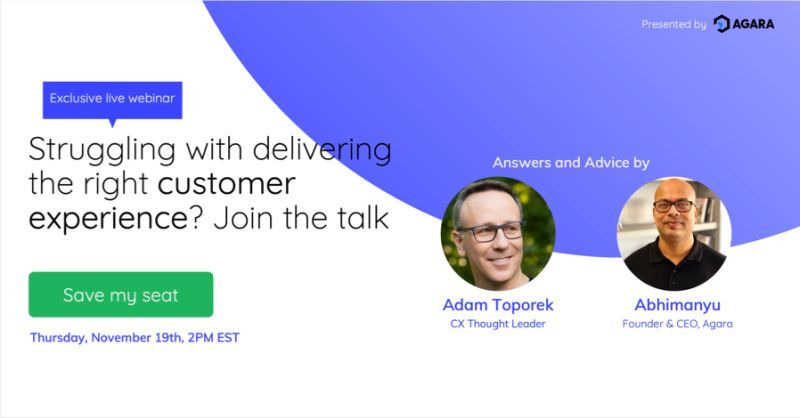 Presented by AGARA

Exclusive live webinar

Struggling with delivering the right customer experience? Join the talk

Save my seat

Thursday, November 19th, 2PM EST

Answers and Advice by

Adam Toporek
CX Thought Leader

Abhimanyu
Founder & CEO, Agara